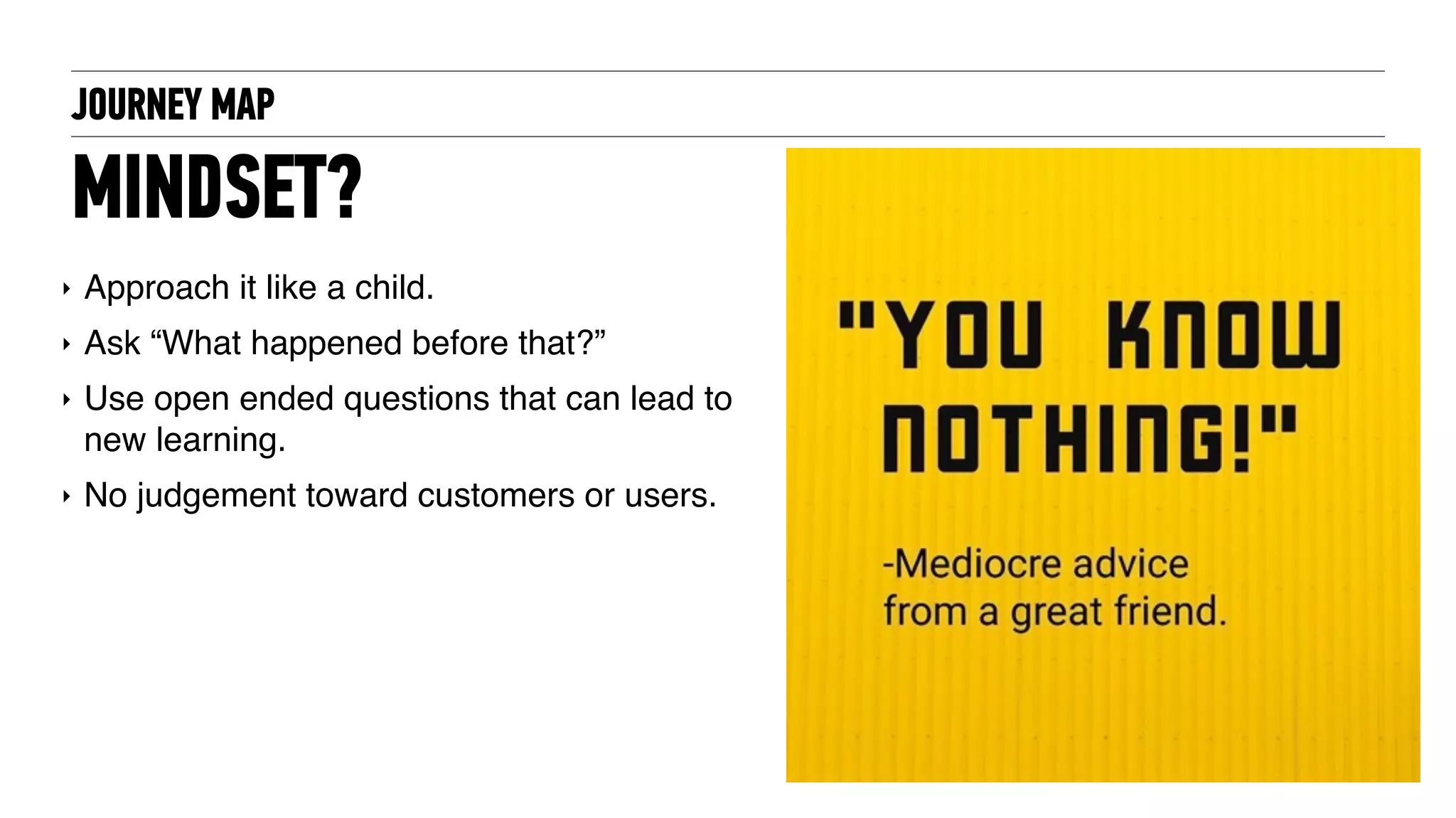 JOURNEY MAP

MINDSET?

‣ Approach it like a child.
‣ Ask “What happened before that?”
‣ Use open ended questions that can lead to new learning.
‣ No judgement toward customers or users.

"YOU KNOW NOTHING!"

-Mediocre advice from a great friend.